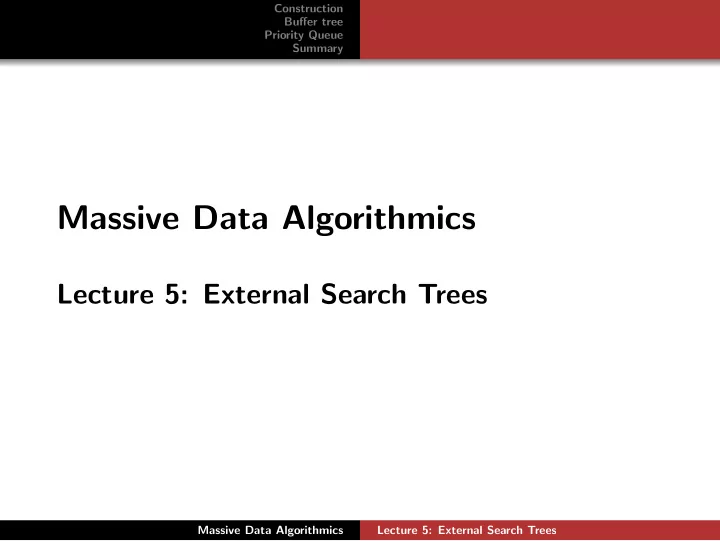 Construction
Buffer tree
Priority Queue
Summary

Massive Data Algorithmics

Lecture 5: External Search Trees

Massive Data Algorithmics Lecture 5: External Search Trees